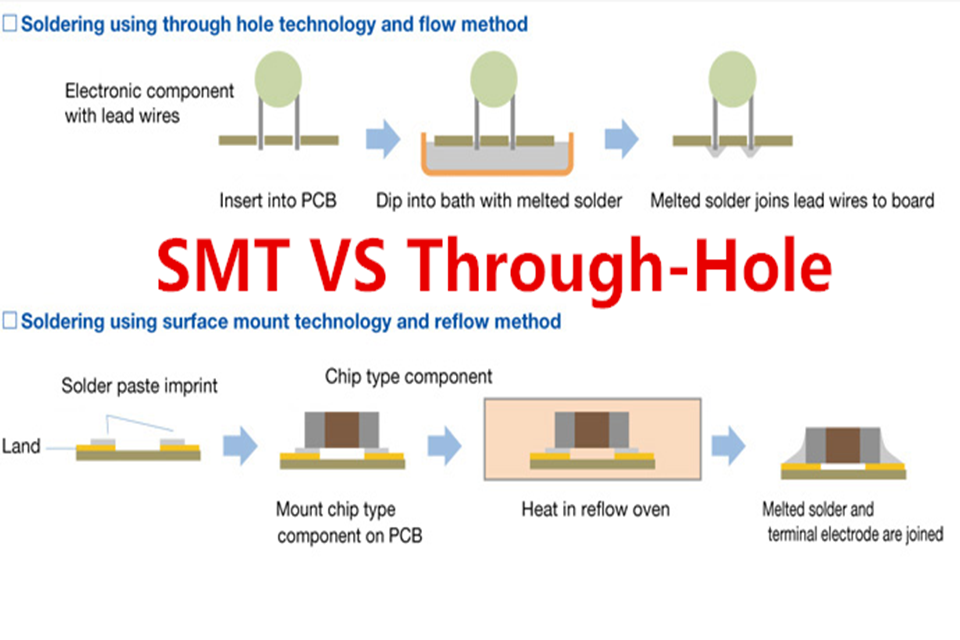 □ Soldering using through hole technology and flow method

Electronic component with lead wires

Insert into PCB

Dip into bath with melted solder

Melted solder joins lead wires to board

SMT VS Through-Hole

□ Soldering using surface mount technology and reflow method

Solder paste imprint

Land

Chip type component

Mount chip type component on PCB

Heat in reflow oven

Melted solder and terminal electrode are joined